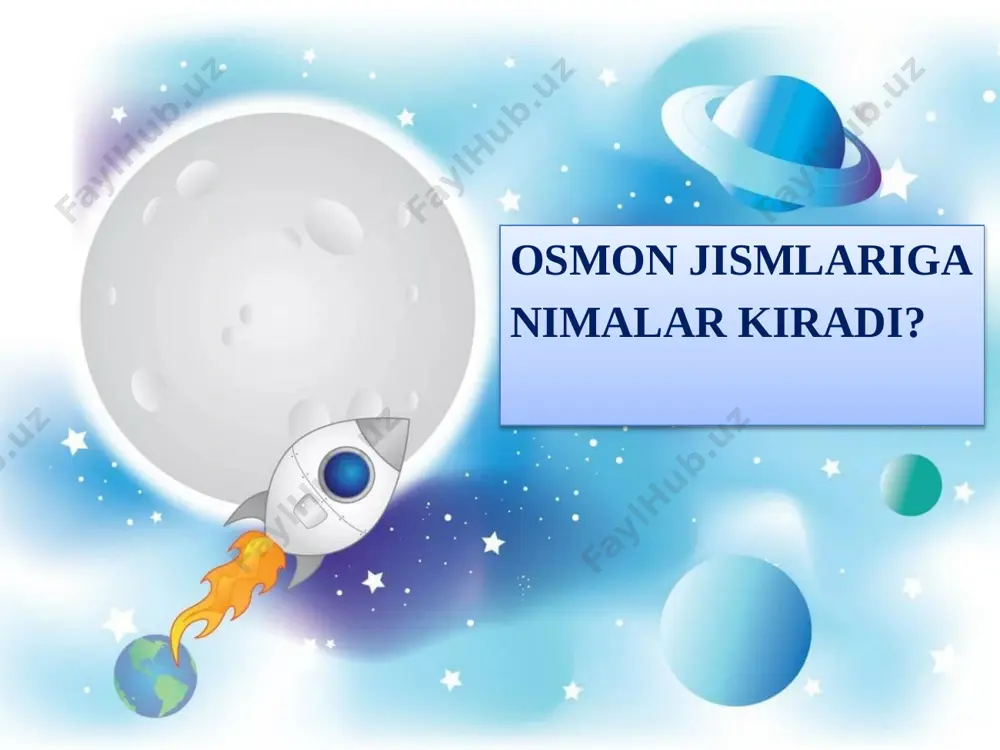 OSMON JISMLARIGA NIMALAR KIRADI?

FaylHub.uz FaylHub.uz FaylHub.uz FaylHub.uz FaylHub.uz FaylHub.uz